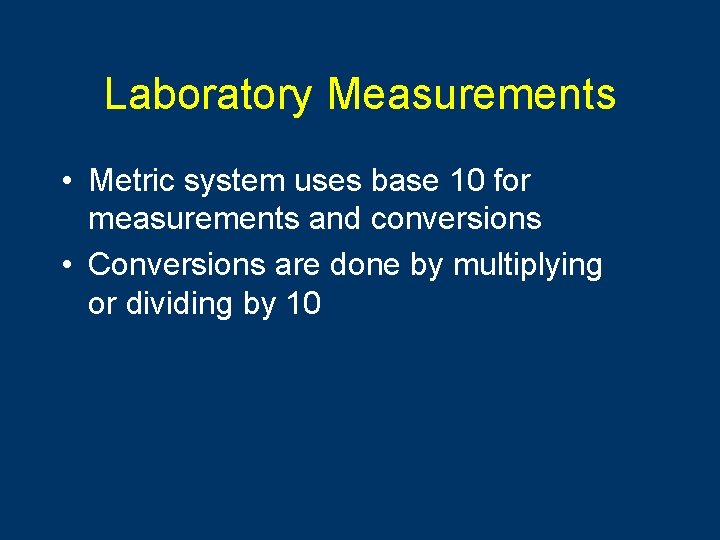 Laboratory Measurements

• Metric system uses base 10 for measurements and conversions

• Conversions are done by multiplying or dividing by 10